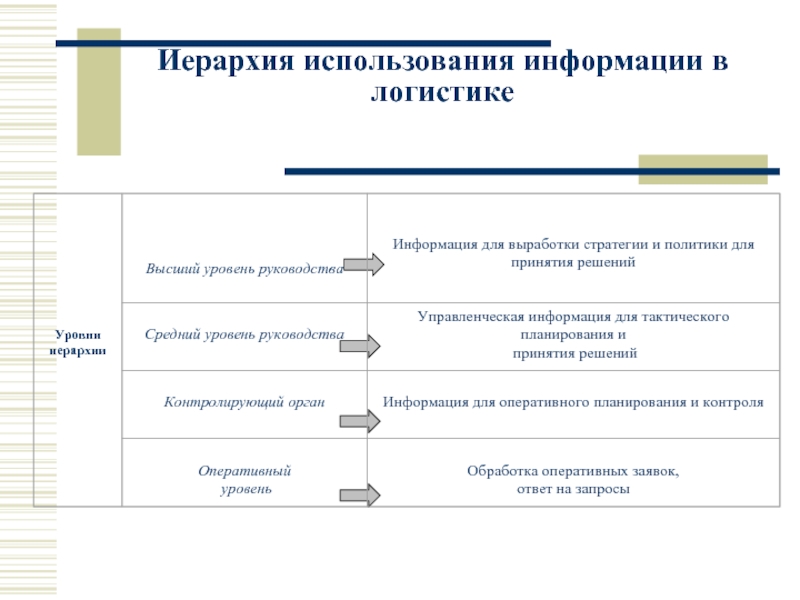 Иерархия использования информации в логистике

| Уровни иерархии | Высший уровень руководства | Информация для выработки стратегии и политики для принятия решений |
|---|---|---|
| | Средний уровень руководства | Управленческая информация для тактического планирования и принятия решений |
| | Контролирующий орган | Информация для оперативного планирования и контроля |
| | Оперативный уровень | Обработка оперативных заявок, ответ на запросы |